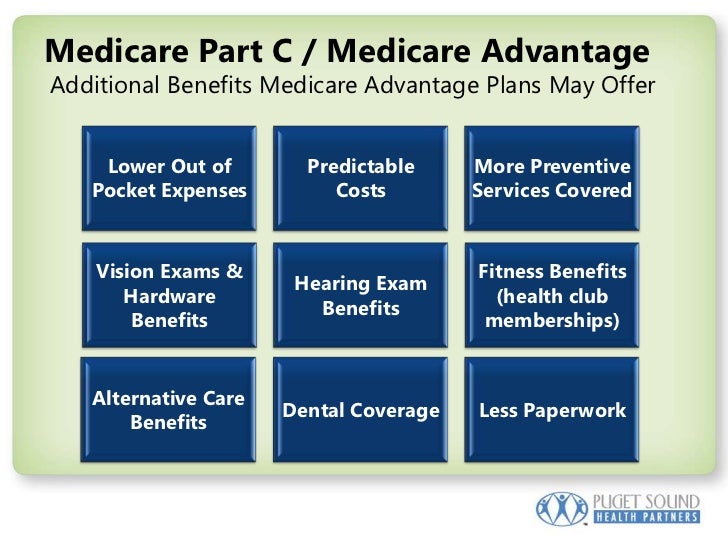 Medicare Part C / Medicare Advantage
Additional Benefits Medicare Advantage Plans May Offer

Lower Out of Pocket Expenses

Predictable Costs

More Preventive Services Covered

Vision Exams & Hardware Benefits

Hearing Exam Benefits

Fitness Benefits (health club memberships)

Alternative Care Benefits

Dental Coverage

Less Paperwork

PUGET SOUND
HEALTH PARTNERS